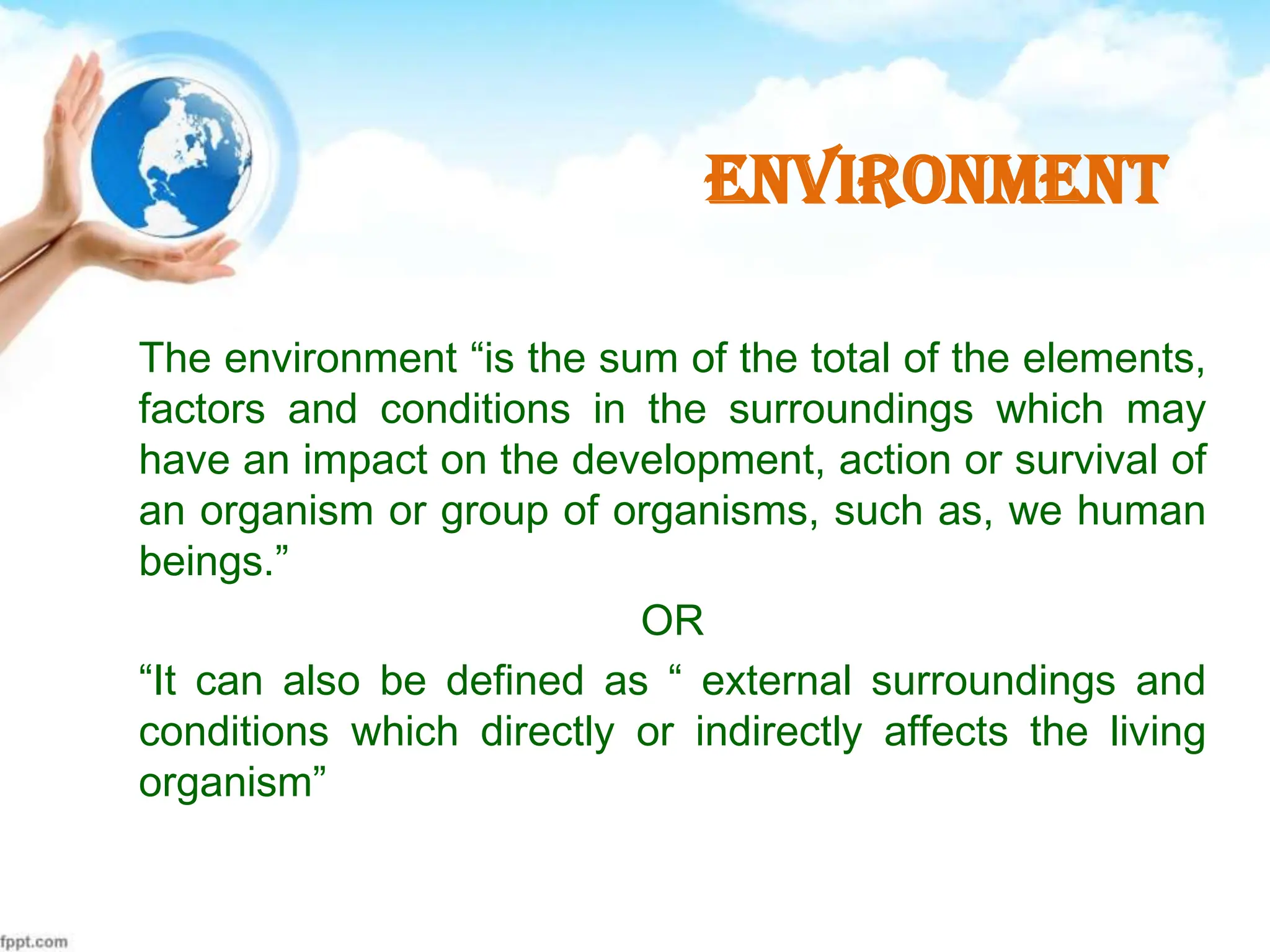 ENVIRONMENT

The environment “is the sum of the total of the elements, factors and conditions in the surroundings which may have an impact on the development, action or survival of an organism or group of organisms, such as, we human beings.”

OR

“It can also be defined as “ external surroundings and conditions which directly or indirectly affects the living organism”

fppt.com